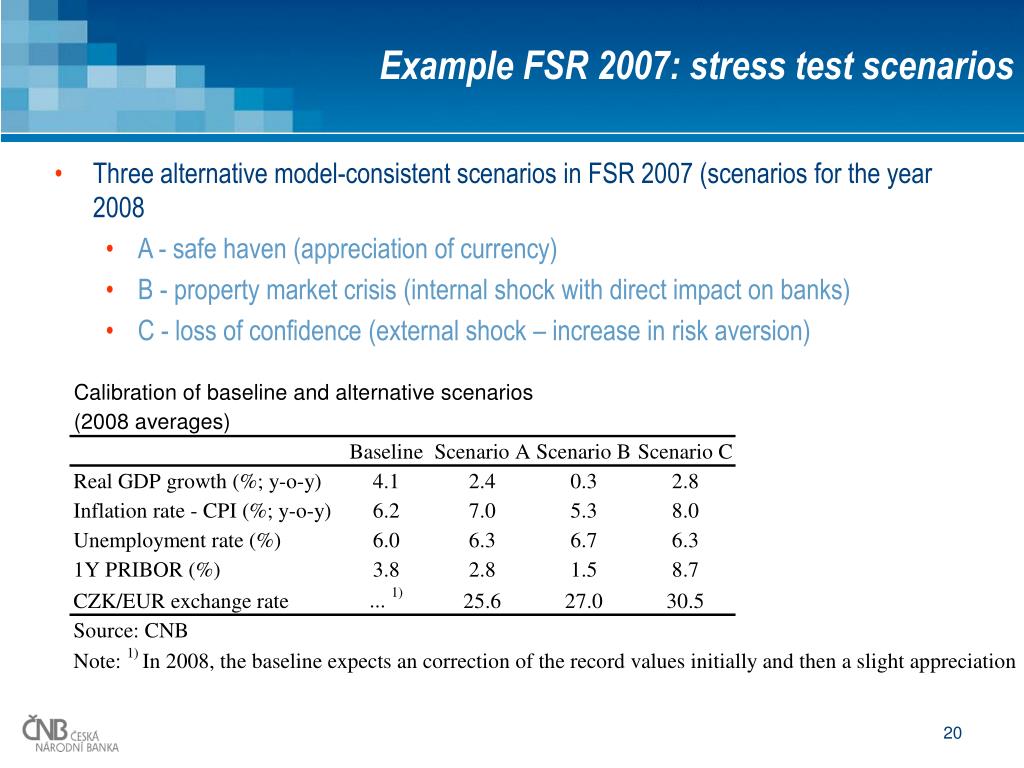 Example FSR 2007: stress test scenarios

• Three alternative model-consistent scenarios in FSR 2007 (scenarios for the year 2008
  • A - safe haven (appreciation of currency)
  • B - property market crisis (internal shock with direct impact on banks)
  • C - loss of confidence (external shock – increase in risk aversion)

Calibration of baseline and alternative scenarios
(2008 averages)

| | Baseline | Scenario A | Scenario B | Scenario C |
|---|---|---|---|---|
| Real GDP growth (%; y-o-y) | 4.1 | 2.4 | 0.3 | 2.8 |
| Inflation rate - CPI (%; y-o-y) | 6.2 | 7.0 | 5.3 | 8.0 |
| Unemployment rate (%) | 6.0 | 6.3 | 6.7 | 6.3 |
| 1Y PRIBOR (%) | 3.8 | 2.8 | 1.5 | 8.7 |
| CZK/EUR exchange rate | ... $^{1)}$ | 25.6 | 27.0 | 30.5 |

Source: CNB
Note: $^{1)}$ In 2008, the baseline expects an correction of the record values initially and then a slight appreciation

ČNB ČESKÁ NÁRODNÍ BANKA

20